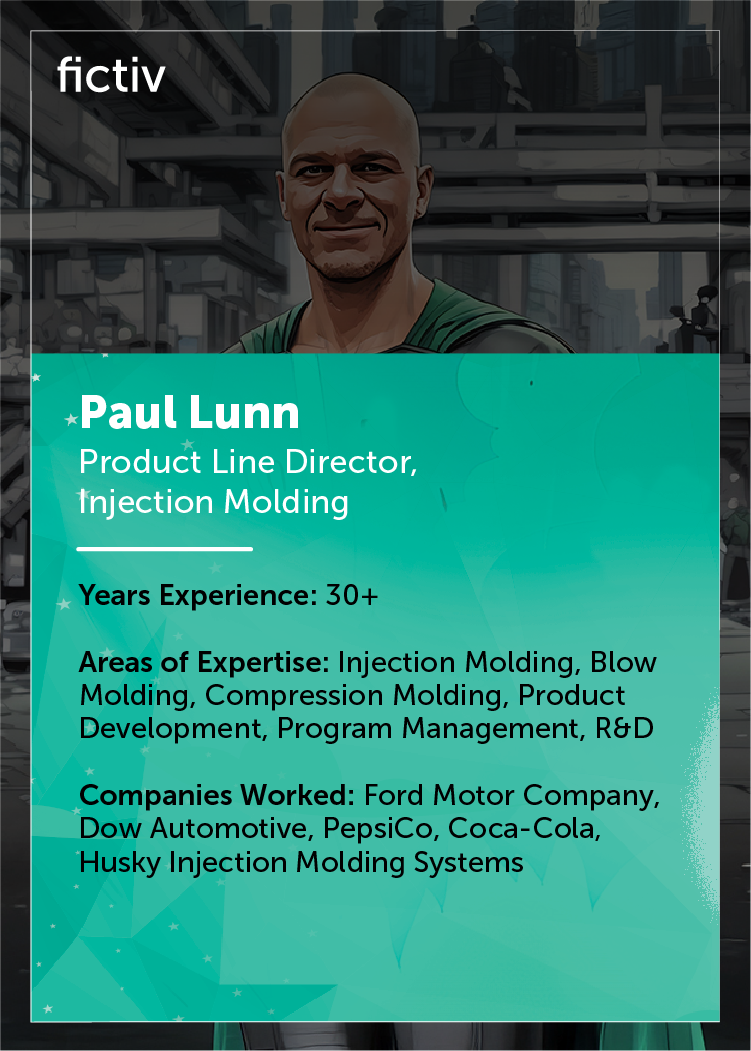 fictiv

Paul Lunn
Product Line Director, Injection Molding

Years Experience: 30+

Areas of Expertise: Injection Molding, Blow Molding, Compression Molding, Product Development, Program Management, R&D

Companies Worked: Ford Motor Company, Dow Automotive, PepsiCo, Coca-Cola, Husky Injection Molding Systems